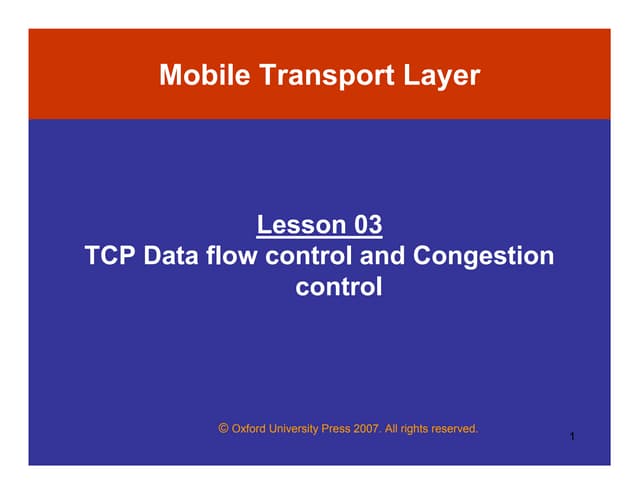 Mobile Transport Layer

Lesson 03
TCP Data flow control and Congestion control

© Oxford University Press 2007. All rights reserved.

1